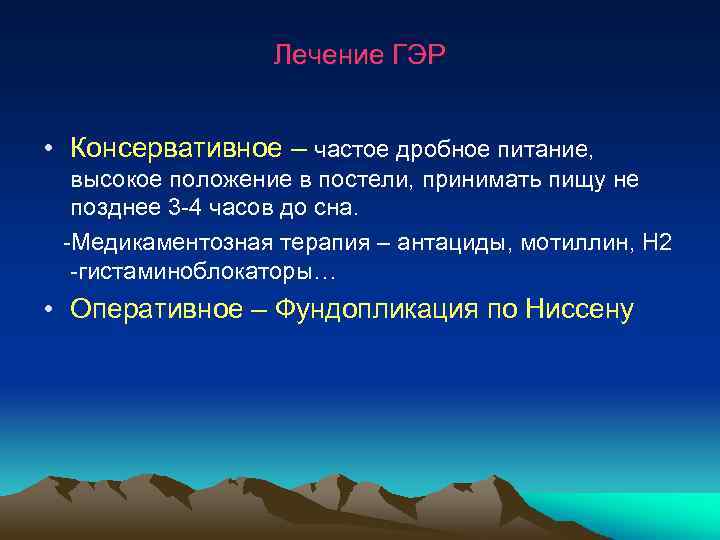 Лечение ГЭР

• Консервативное – частое дробное питание, высокое положение в постели, принимать пищу не позднее 3-4 часов до сна.

-Медикаментозная терапия – антациды, мотиллин, Н2 -гистаминоблокаторы…

• Оперативное – Фундопликация по Ниссену